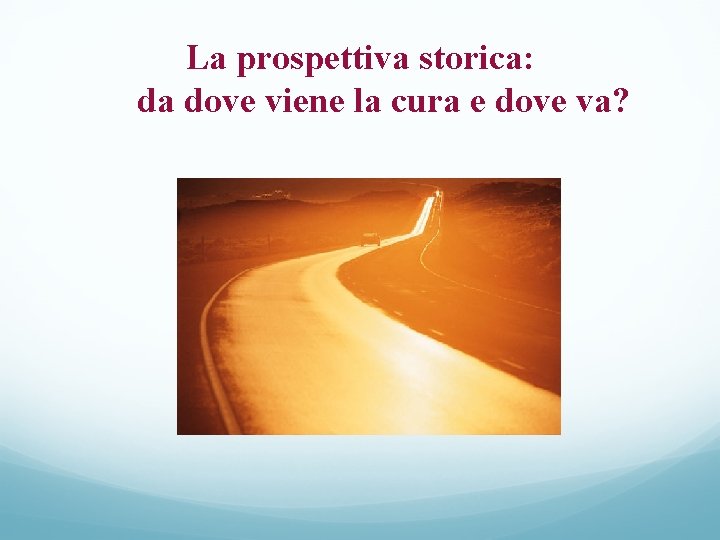 La prospettiva storica:
da dove viene la cura e dove va?